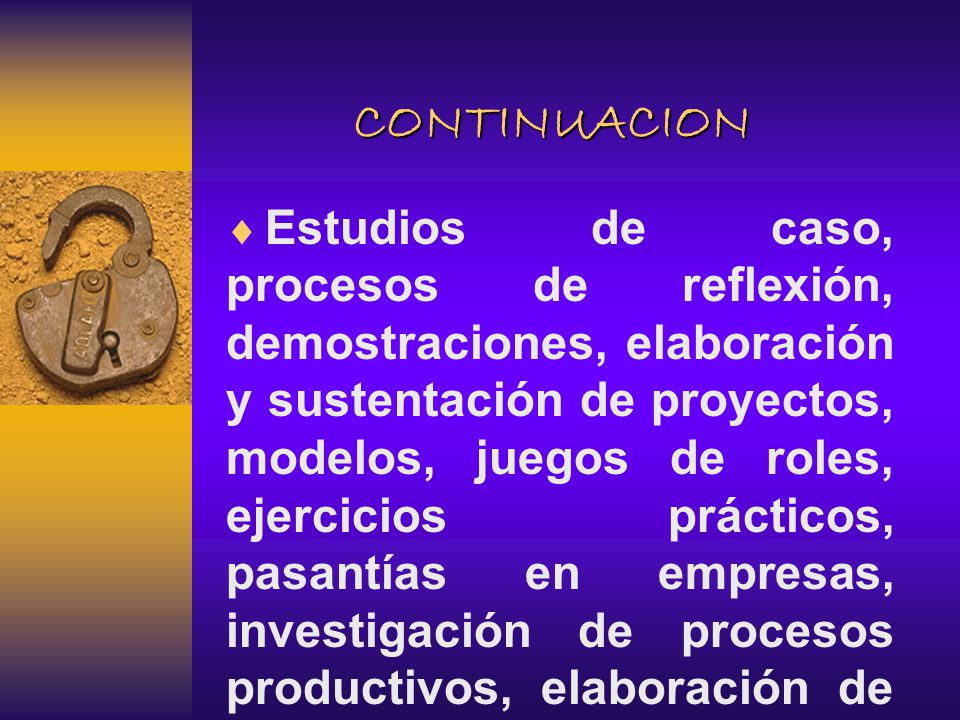 CONTINUACION

♦ Estudios de caso, procesos de reflexión, demostraciones, elaboración y sustentación de proyectos, modelos, juegos de roles, ejercicios prácticos, pasantías en empresas, investigación de procesos productivos, elaboración de